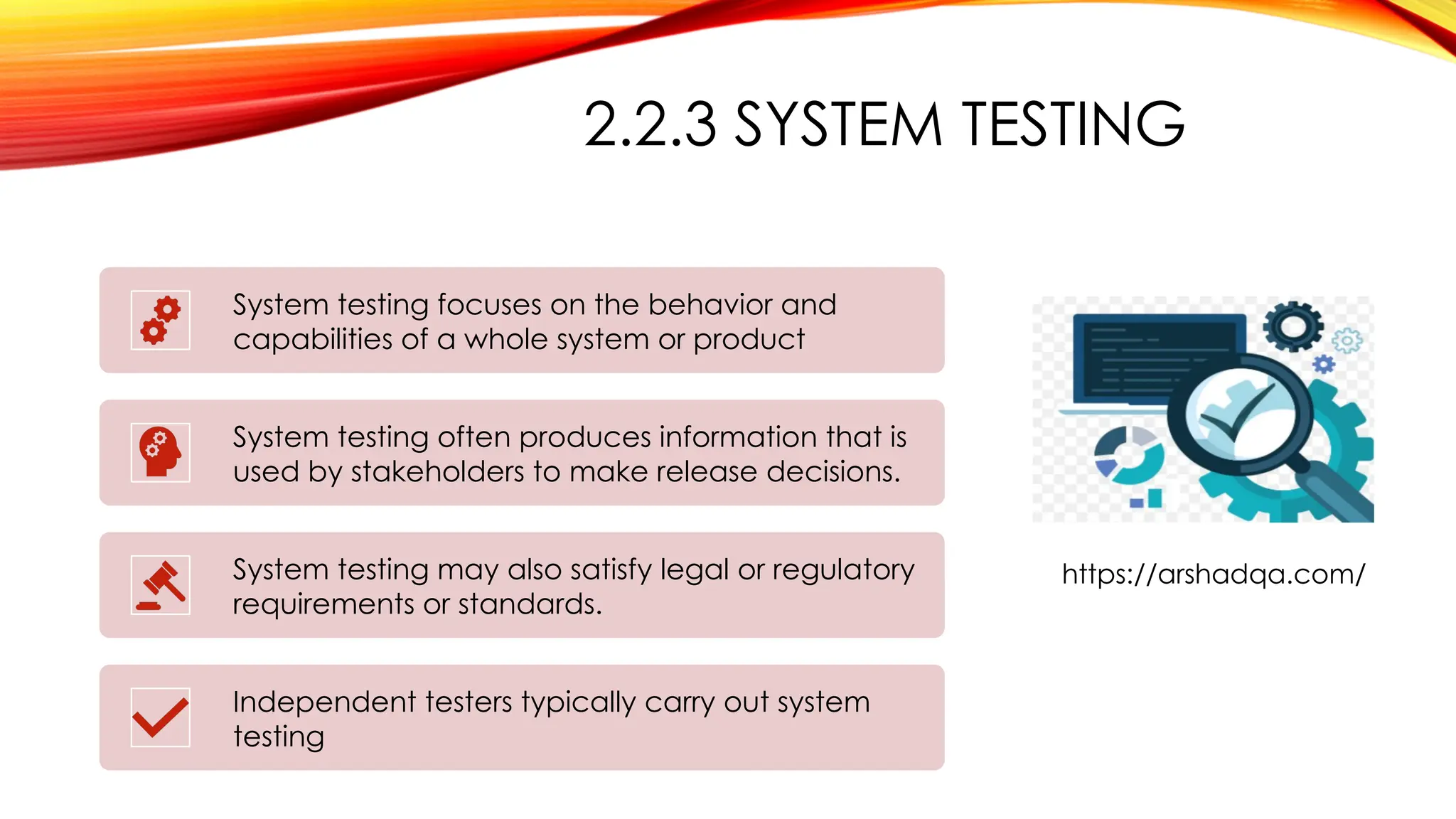 2.2.3 SYSTEM TESTING

System testing focuses on the behavior and capabilities of a whole system or product

System testing often produces information that is used by stakeholders to make release decisions.

System testing may also satisfy legal or regulatory requirements or standards.

Independent testers typically carry out system testing

https://arshadqa.com/